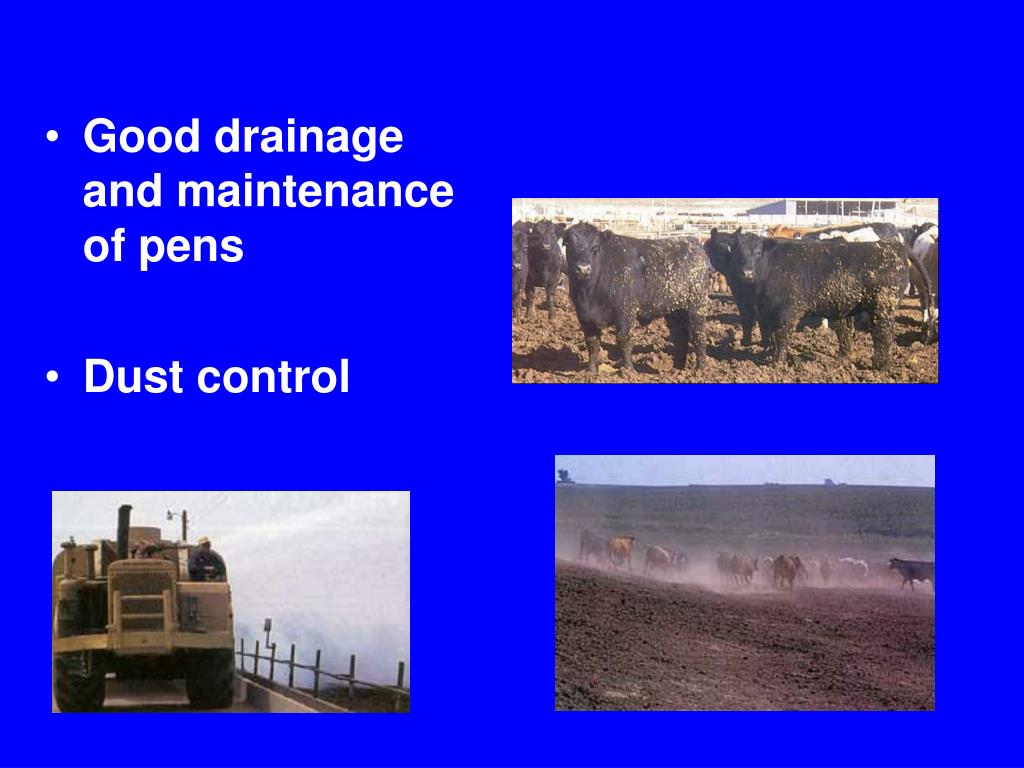 • Good drainage and maintenance of pens

• Dust control